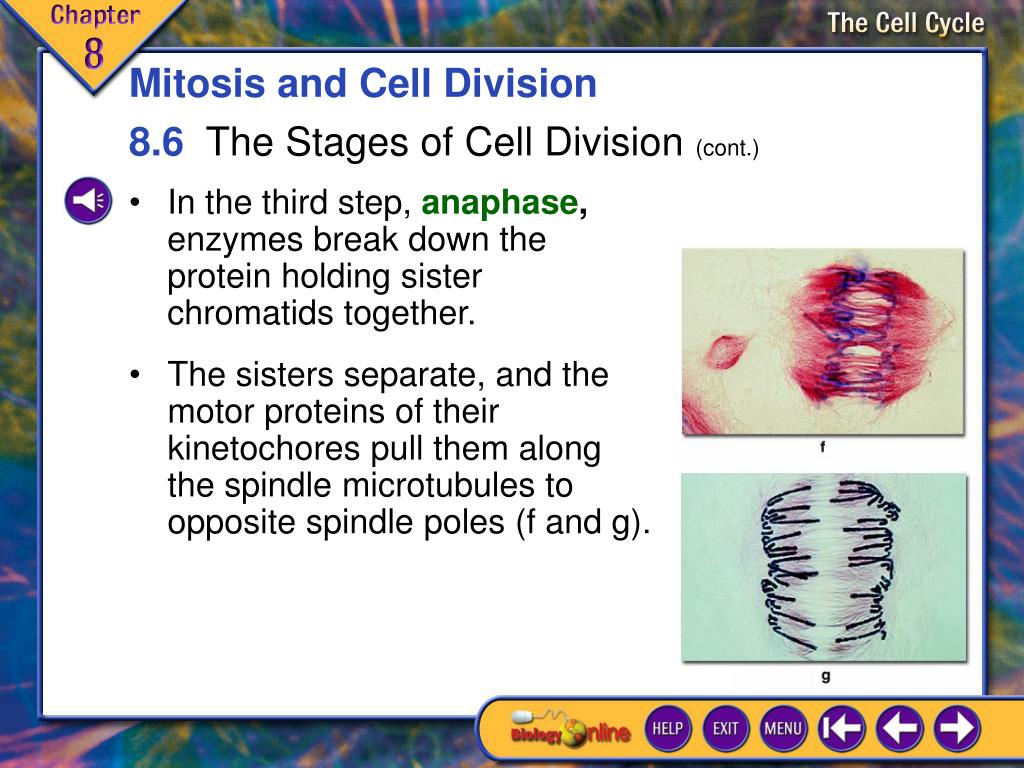 Chapter 8

The Cell Cycle

Mitosis and Cell Division

8.6 The Stages of Cell Division (cont.)

• In the third step, anaphase, enzymes break down the protein holding sister chromatids together.

• The sisters separate, and the motor proteins of their kinetochores pull them along the spindle microtubules to opposite spindle poles (f and g).

f

g

Biology Online

HELP EXIT MENU